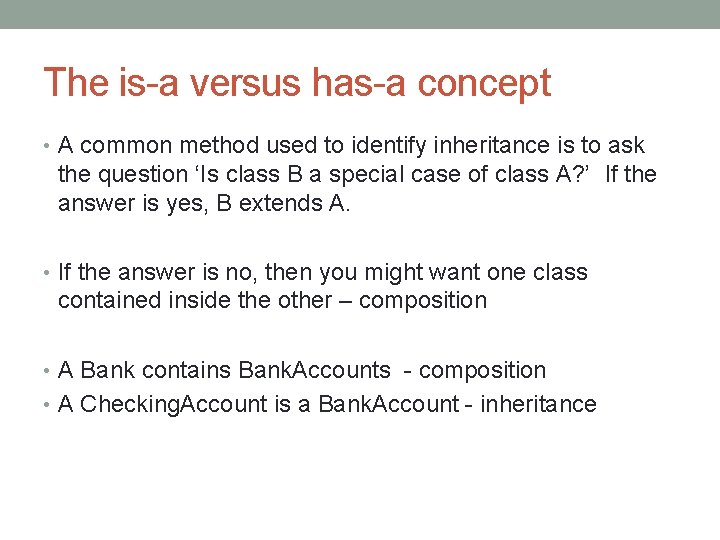 The is-a versus has-a concept

• A common method used to identify inheritance is to ask the question ‘Is class B a special case of class A?’ If the answer is yes, B extends A.

• If the answer is no, then you might want one class contained inside the other – composition

• A Bank contains BankAccounts - composition
• A CheckingAccount is a BankAccount - inheritance